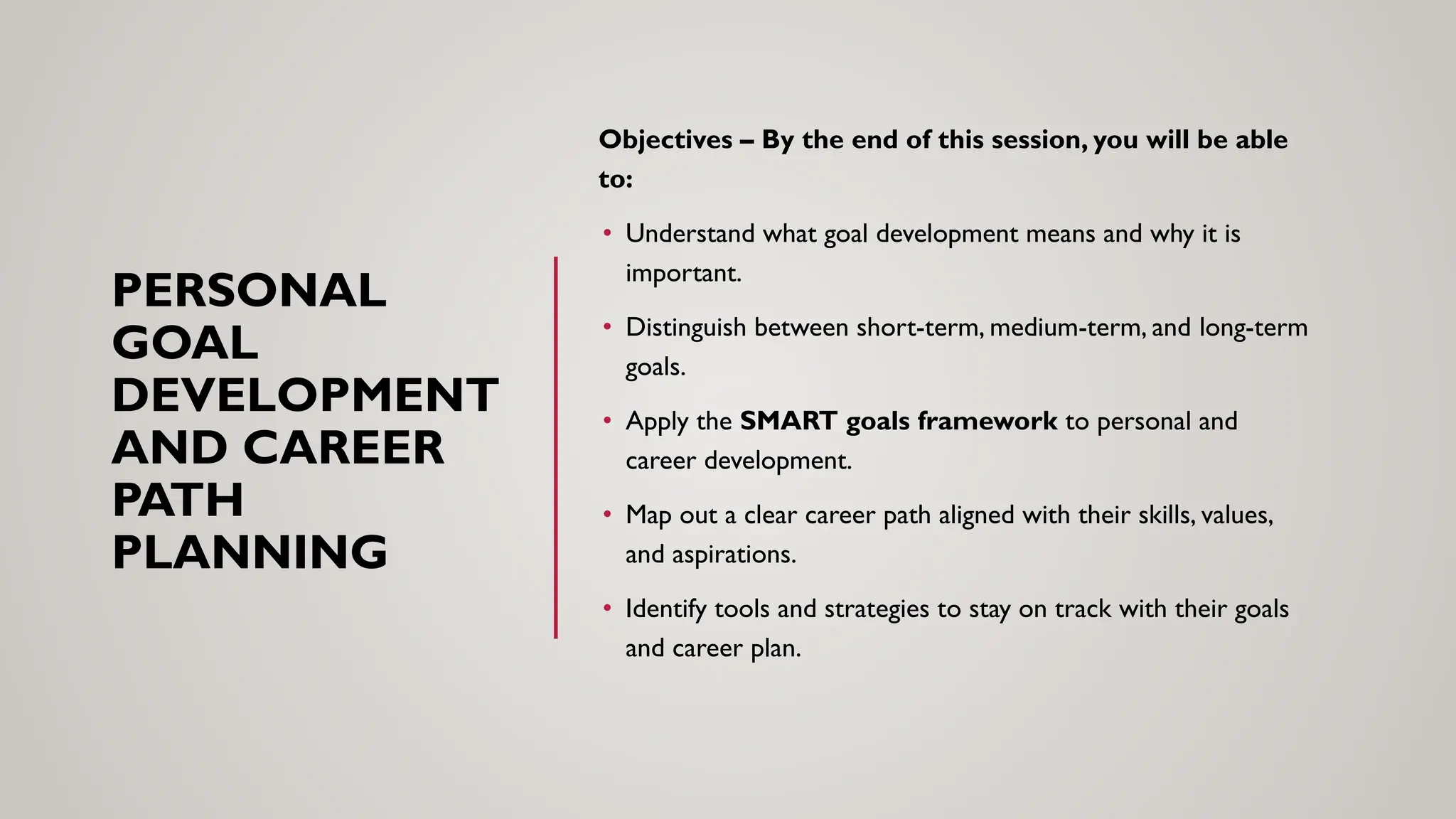 PERSONAL GOAL DEVELOPMENT AND CAREER PATH PLANNING

Objectives – By the end of this session, you will be able to:

• Understand what goal development means and why it is important.

• Distinguish between short-term, medium-term, and long-term goals.

• Apply the SMART goals framework to personal and career development.

• Map out a clear career path aligned with their skills, values, and aspirations.

• Identify tools and strategies to stay on track with their goals and career plan.